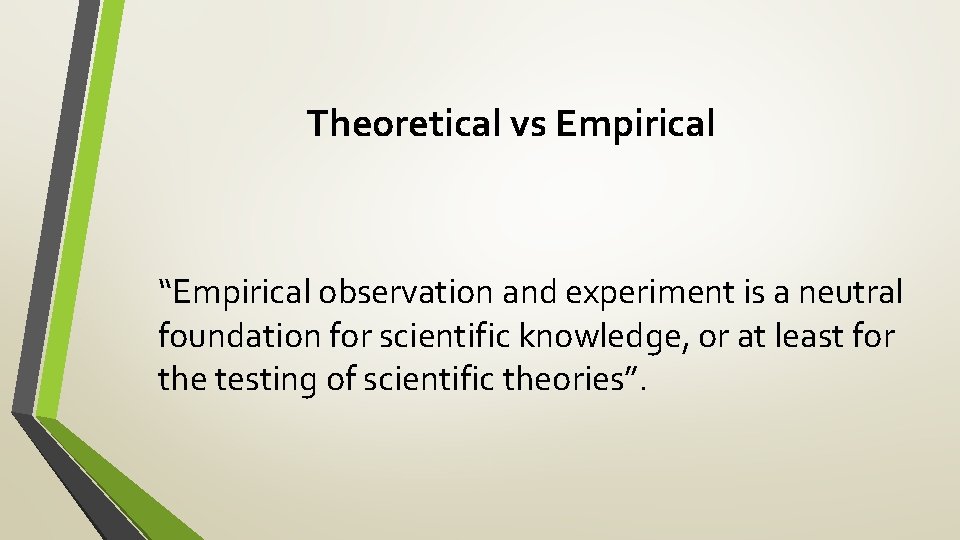 Theoretical vs Empirical

“Empirical observation and experiment is a neutral foundation for scientific knowledge, or at least for the testing of scientific theories”.